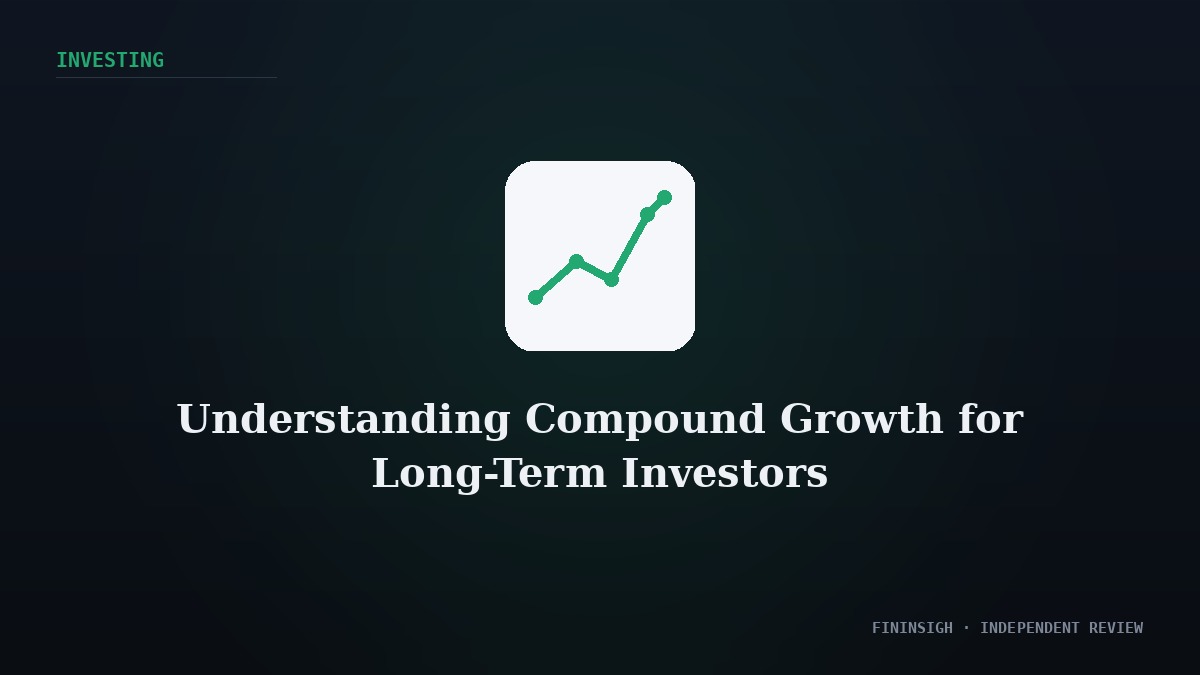 INVESTING

Understanding Compound Growth for Long-Term Investors

FININSIGH · INDEPENDENT REVIEW